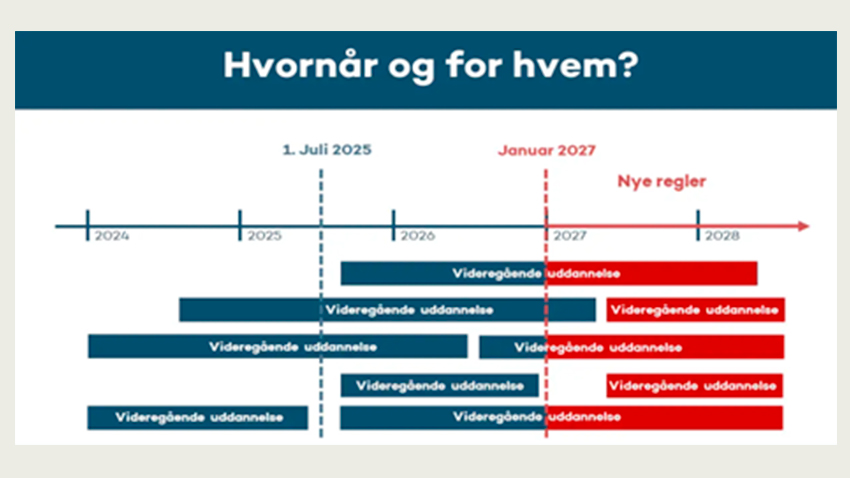 Hvornår og for hvem?

1. Juli 2025

Januar 2027

Nye regler

2024
2025
2026
2027
2028

Videregående uddannelse

Videregående uddannelse
Videregående uddannelse

Videregående uddannelse
Videregående uddannelse

Videregående uddannelse
Videregående uddannelse

Videregående uddannelse
Videregående uddannelse